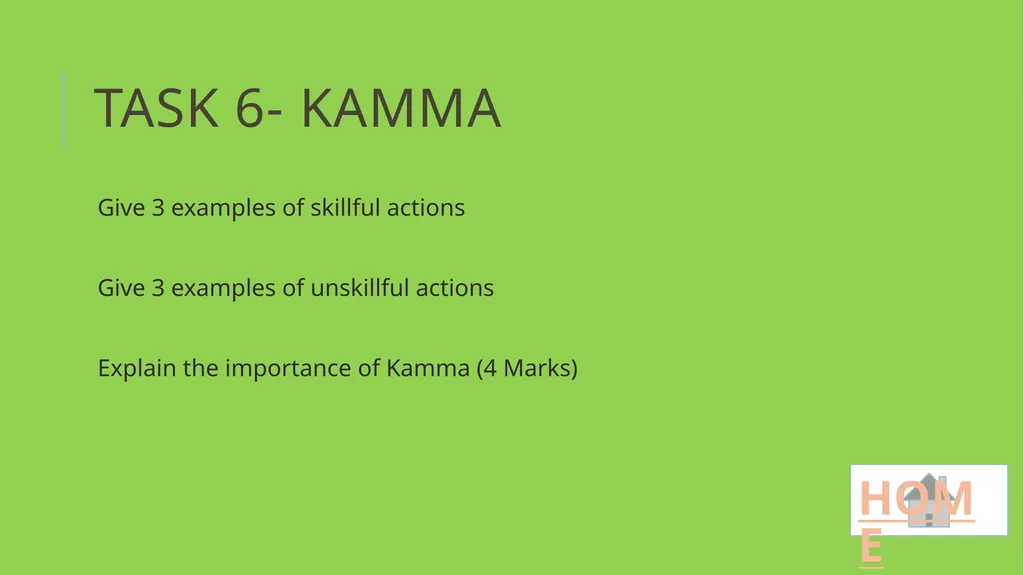 TASK 6- KAMMA

Give 3 examples of skillful actions

Give 3 examples of unskillful actions

Explain the importance of Kamma (4 Marks)

HOME